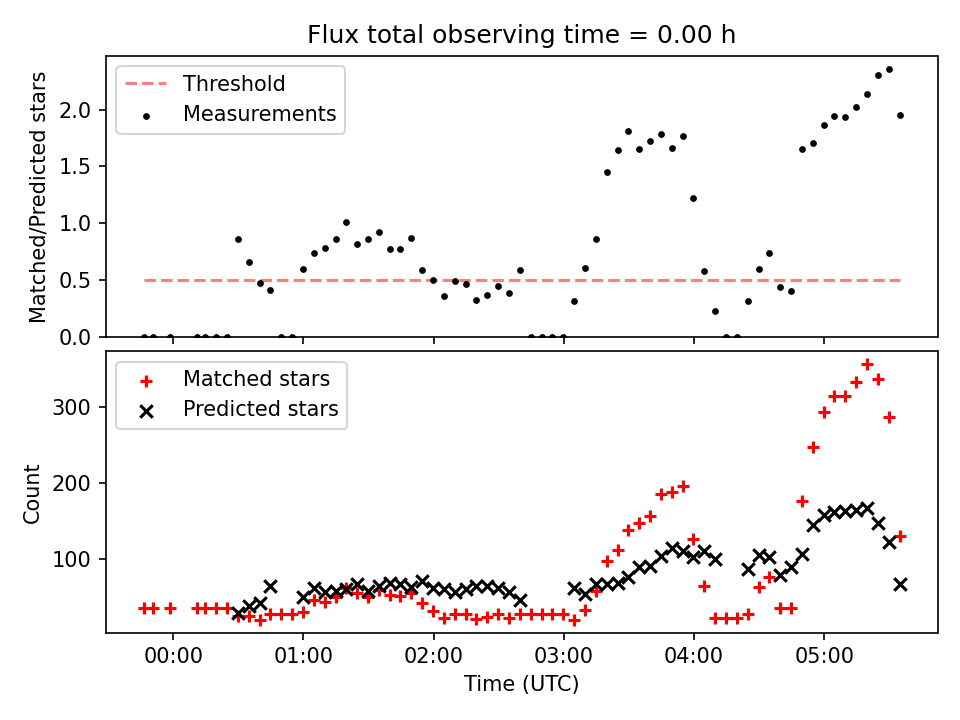 Flux total observing time = 0.00 h

Threshold
Measurements

Matched/Predicted stars

2.0
1.5
1.0
0.5
0.0

Matched stars
Predicted stars

Count

300
200
100

00:00
01:00
02:00
03:00
04:00
05:00

Time (UTC)